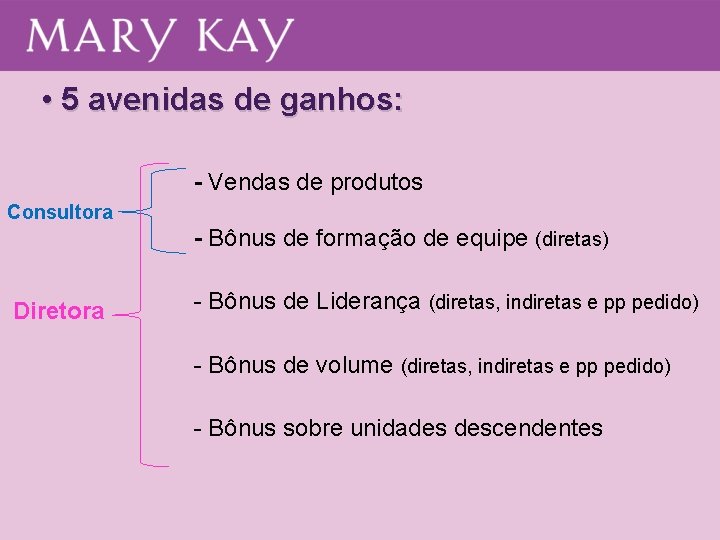 MARY KAY

• 5 avenidas de ganhos:

Consultora

Diretora

- Vendas de produtos

- Bônus de formação de equipe (diretas)

- Bônus de Liderança (diretas, indiretas e pp pedido)

- Bônus de volume (diretas, indiretas e pp pedido)

- Bônus sobre unidades descendentes